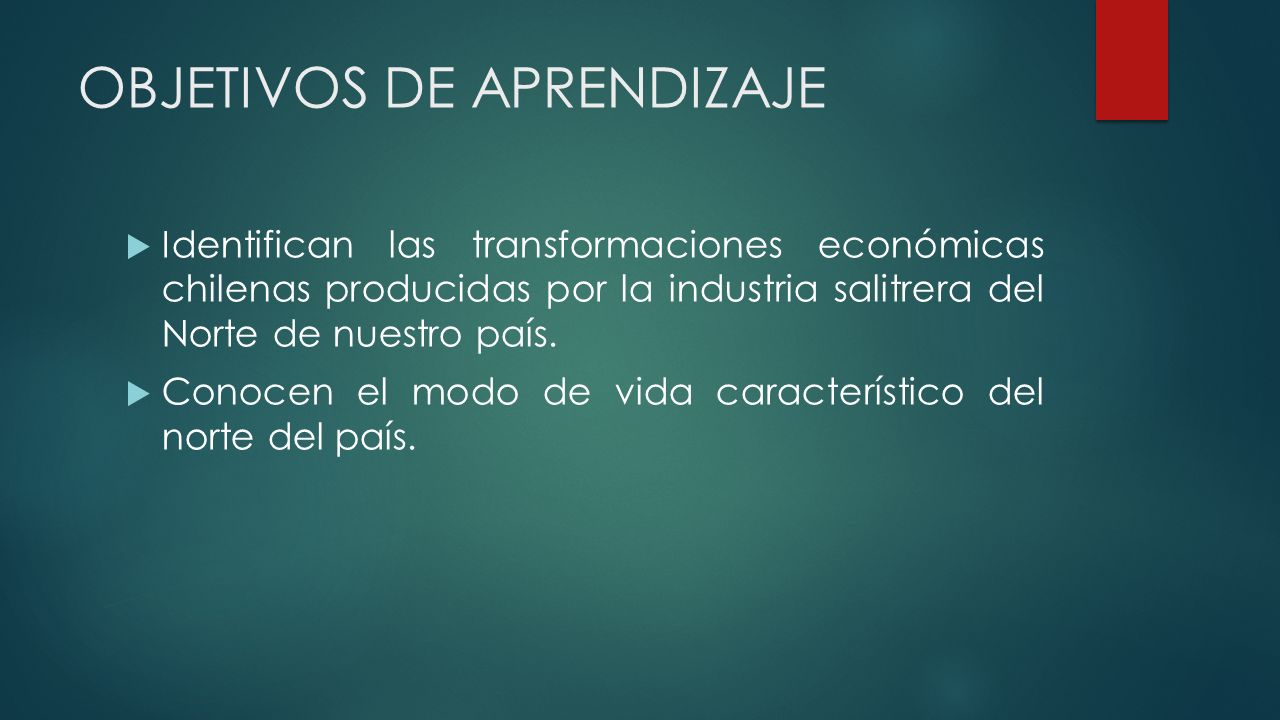 OBJETIVOS DE APRENDIZAJE

Identifican las transformaciones económicas chilenas producidas por la industria salitrera del Norte de nuestro país.

Conocen el modo de vida característico del norte del país.